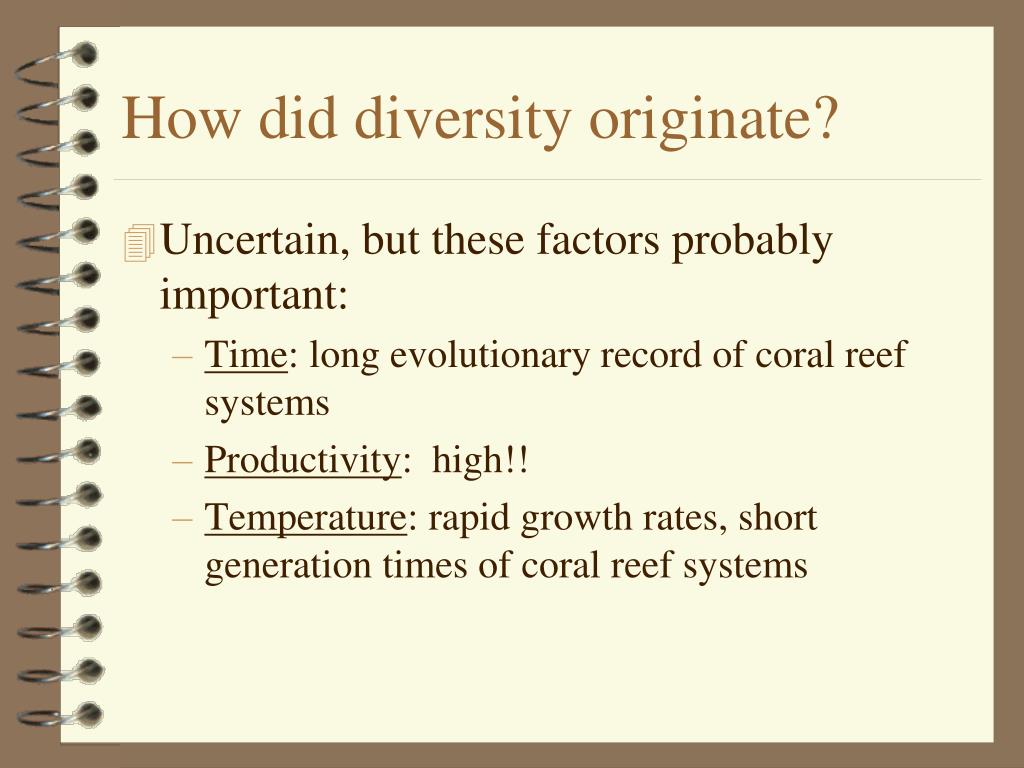 How did diversity originate?

Uncertain, but these factors probably important:

– Time: long evolutionary record of coral reef systems
– Productivity: high!!
– Temperature: rapid growth rates, short generation times of coral reef systems